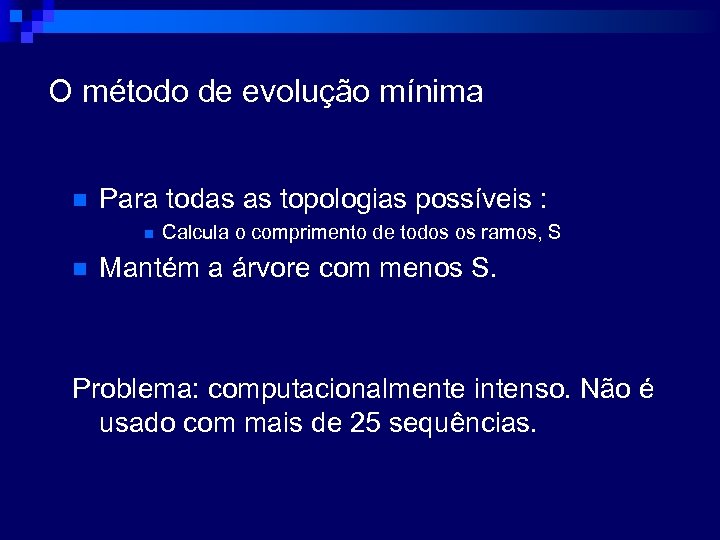 O método de evolução mínima

Para todas as topologias possíveis :

Calcula o comprimento de todos os ramos, S

Mantém a árvore com menos S.

Problema: computacionalmente intenso. Não é usado com mais de 25 sequências.